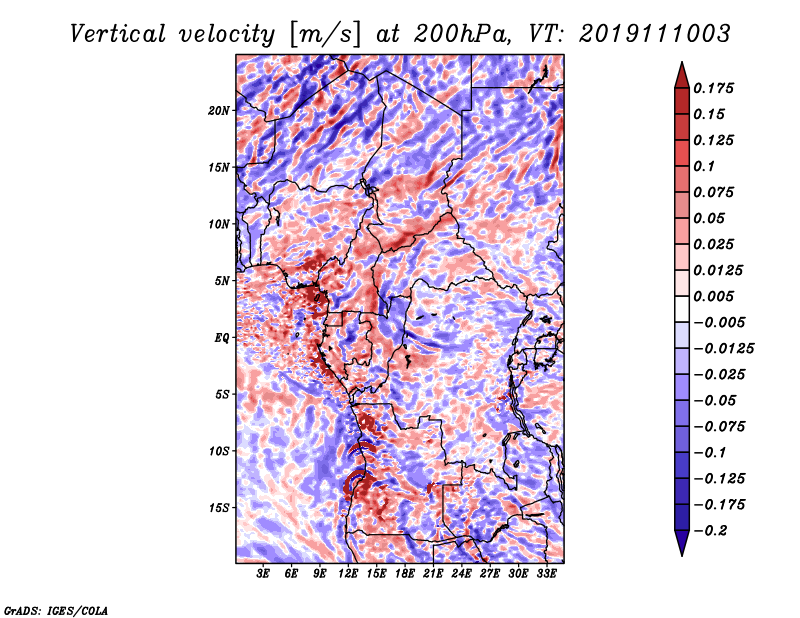 Vertical velocity [m/s] at 200hPa, VT: 2019111003

20N
15N
10N
5N
EQ
5S
10S
15S

3E 6E 9E 12E 15E 18E 21E 24E 27E 30E 33E

0.175
0.15
0.125
0.1
0.075
0.05
0.025
0.0125
0.005
−0.005
−0.0125
−0.025
−0.05
−0.075
−0.1
−0.125
−0.175
−0.2

GrADS: IGES/COLA